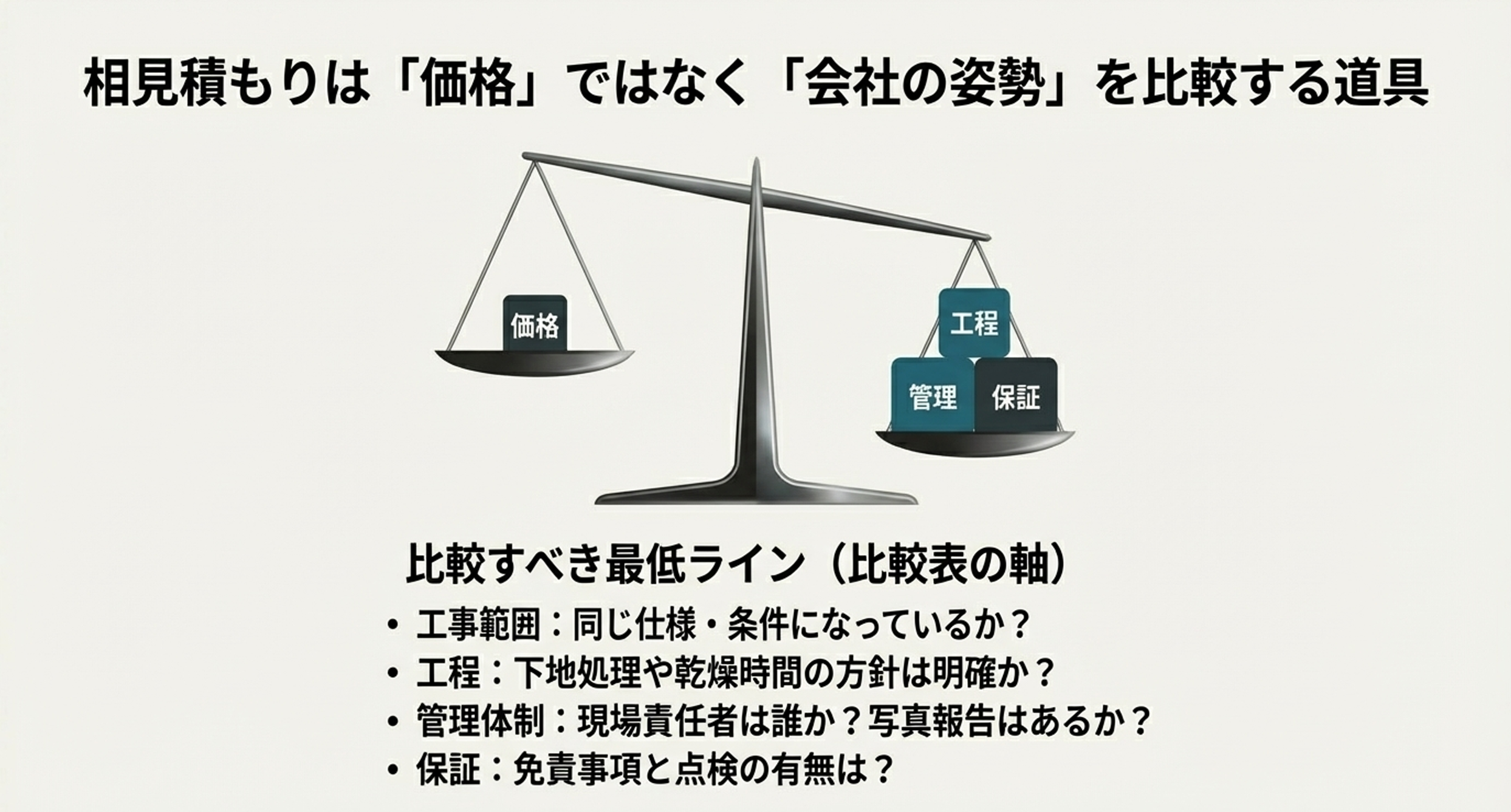 相見積もりは「価格」ではなく「会社の姿勢」を比較する道具

価格

工程

管理

保証

比較すべき最低ライン（比較表の軸）

• 工事範囲：同じ仕様・条件になっているか？
• 工程：下地処理や乾燥時間の方針は明確か？
• 管理体制：現場責任者は誰か？写真報告はあるか？
• 保証：免責事項と点検の有無は？